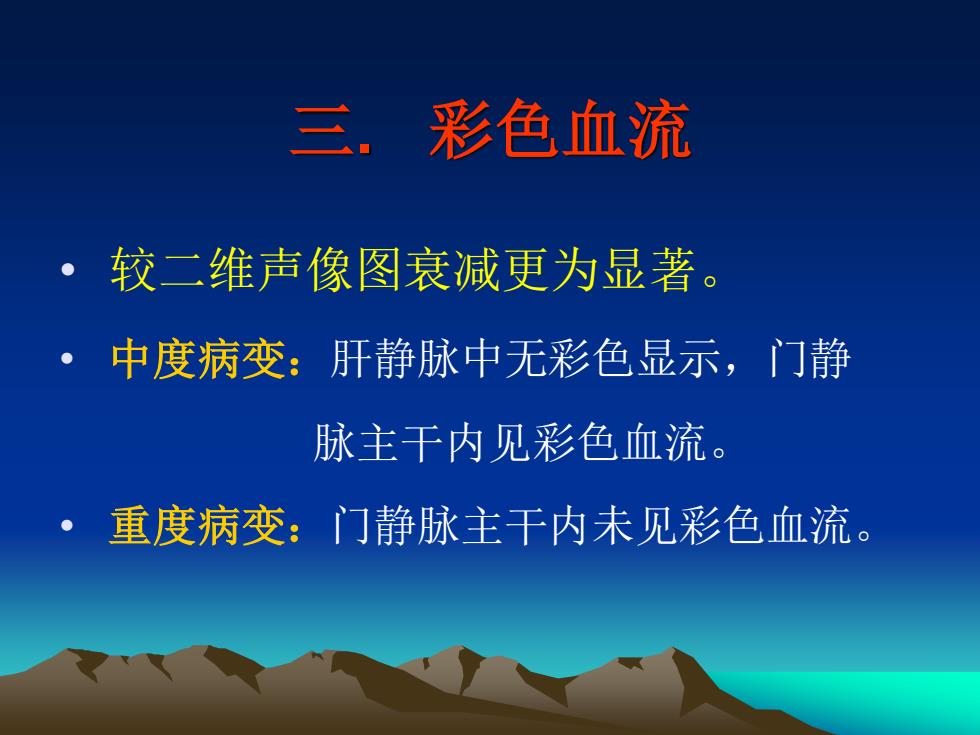 三. 彩色血流

• 较二维声像图衰减更为显著。

• 中度病变：肝静脉中无彩色显示，门静脉主干内见彩色血流。

• 重度病变：门静脉主干内未见彩色血流。